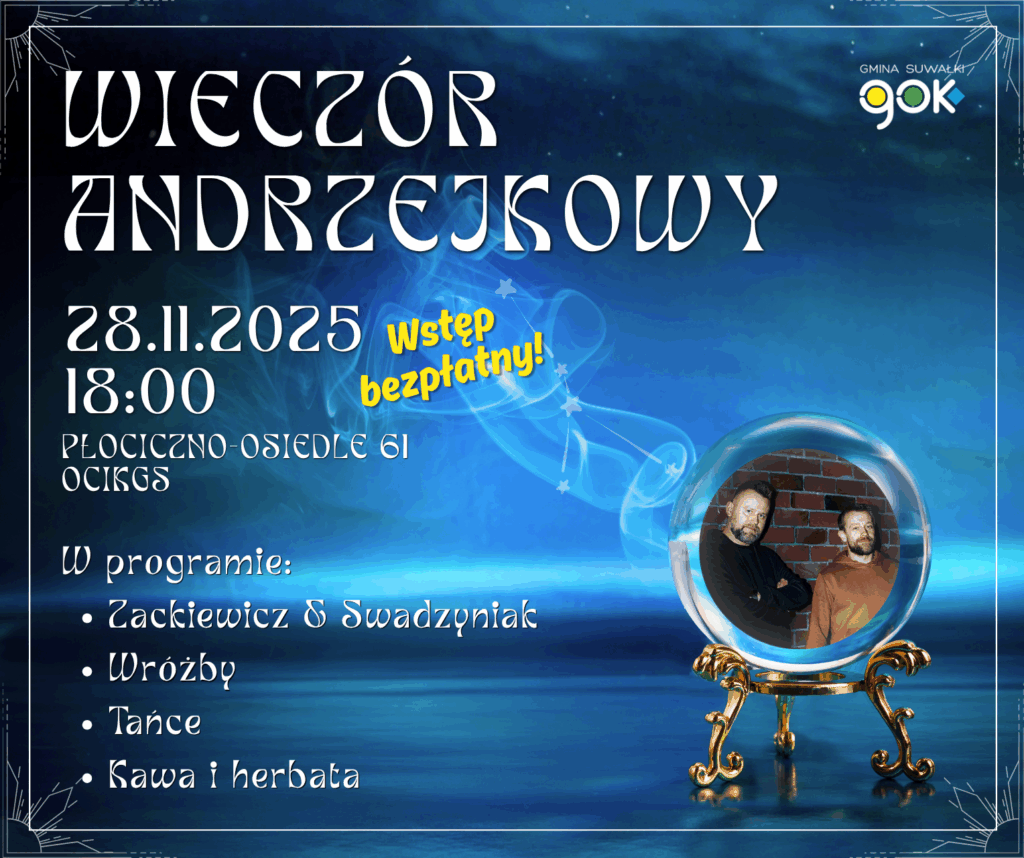 GMINA SUWAŁKI
gok

WIECZÓR ANDRZEJKOWY

28.11.2025
18:00

Wstęp bezpłatny!

PŁOCICZNO-OSIEDLE 61
OCIKGS

W programie:
• Zackiewicz & Swadzyniak
• Wróżby
• Tańce
• Kawa i herbata